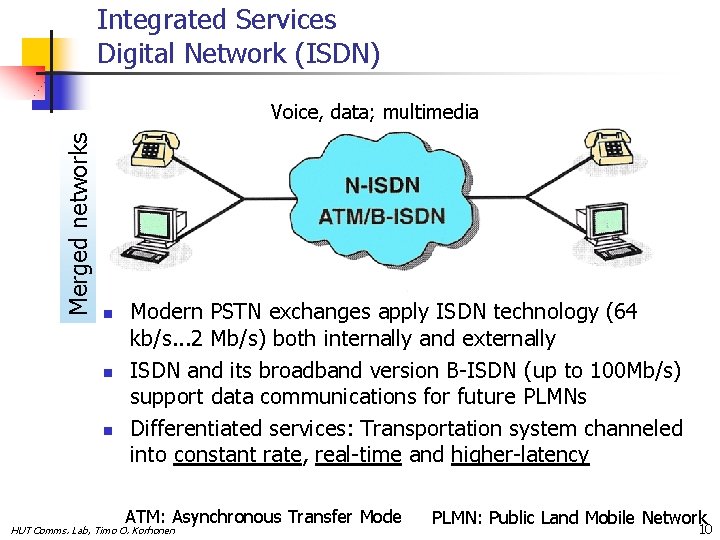 Integrated Services
Digital Network (ISDN)

Merged networks

Voice, data; multimedia

N-ISDN
ATM/B-ISDN

- Modern PSTN exchanges apply ISDN technology (64 kb/s...2 Mb/s) both internally and externally
- ISDN and its broadband version B-ISDN (up to 100Mb/s) support data communications for future PLMNs
- Differentiated services: Transportation system channeled into constant rate, real-time and higher-latency

ATM: Asynchronous Transfer Mode PLMN: Public Land Mobile Network

HUT Comms. Lab, Timo O. Korhonen 10